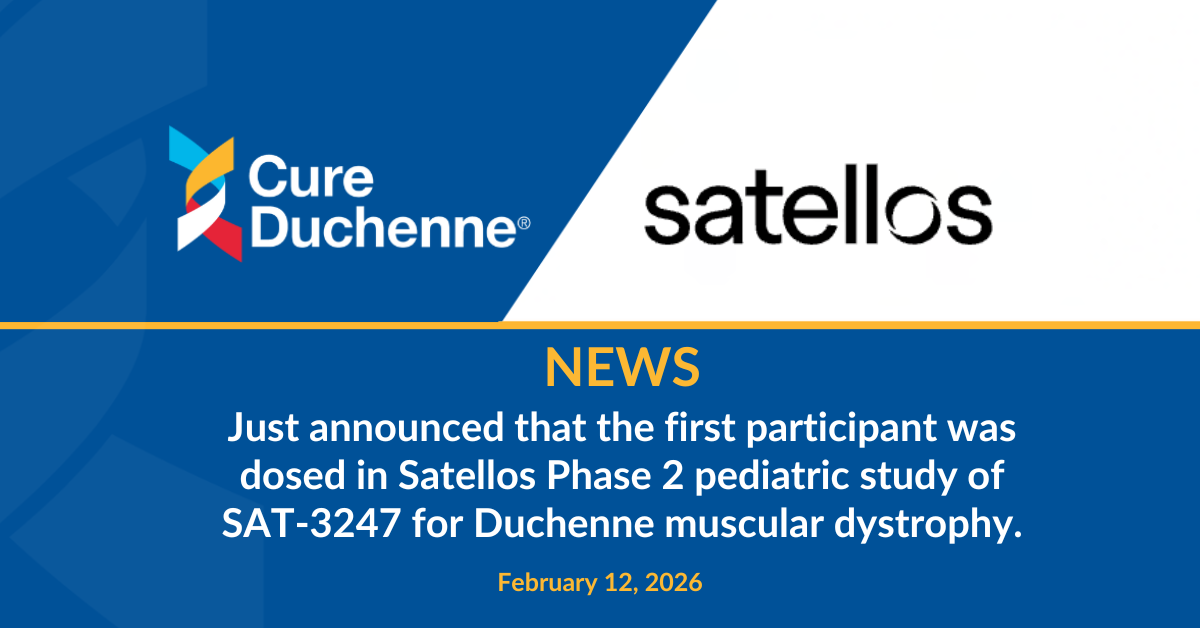 Cure Duchenne®

satellos

NEWS

Just announced that the first participant was dosed in Satellos Phase 2 pediatric study of SAT-3247 for Duchenne muscular dystrophy.

February 12, 2026